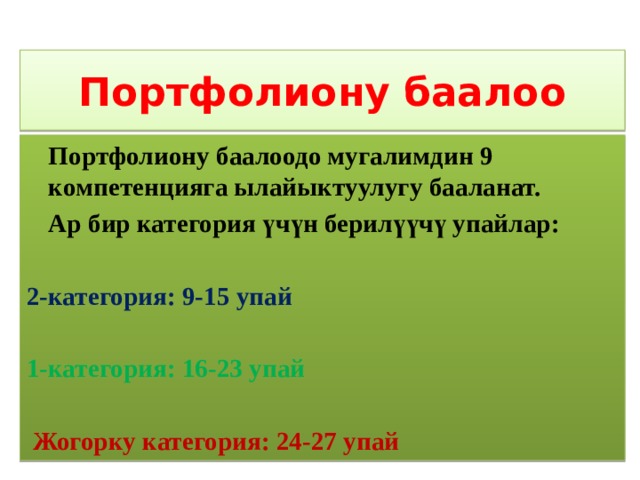 Портфолиону баалоо

Портфолиону баалоодо мугалимдин 9 компетенцияга ылайыктуулугу бааланат.

Ар бир категория үчүн берилүүчү упайлар:

2-категория: 9-15 упай

1-категория: 16-23 упай

Жогорку категория: 24-27 упай